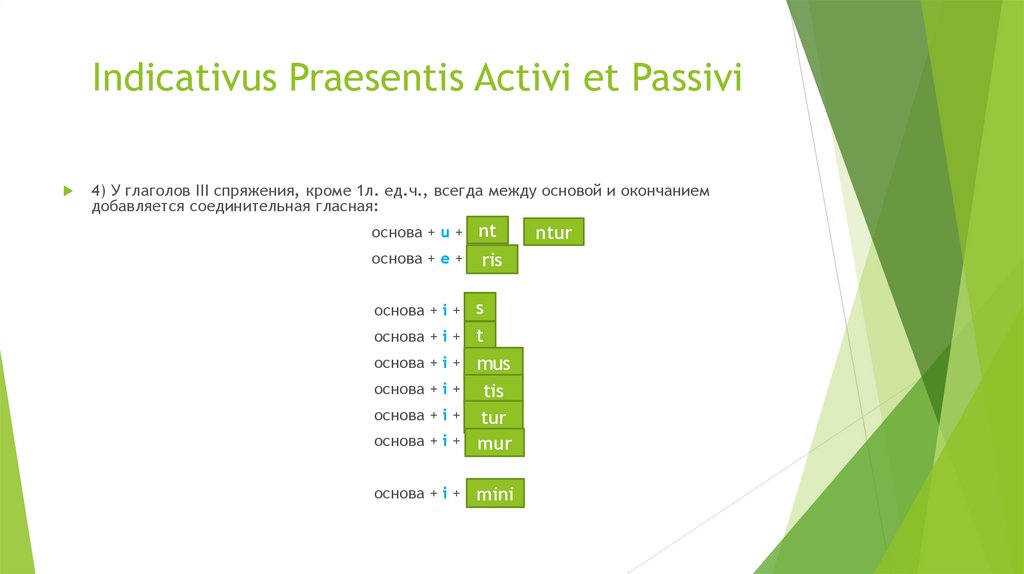 Indicativus Praesentis Activi et Passivi

4) У глаголов III спряжения, кроме 1л. ед.ч., всегда между основой и окончанием добавляется соединительная гласная:

основа + u + nt ntur

основа + e + ris

основа + i + s

основа + i + t

основа + i + mus

основа + i + tis

основа + i + tur

основа + i + mur

основа + i + mini